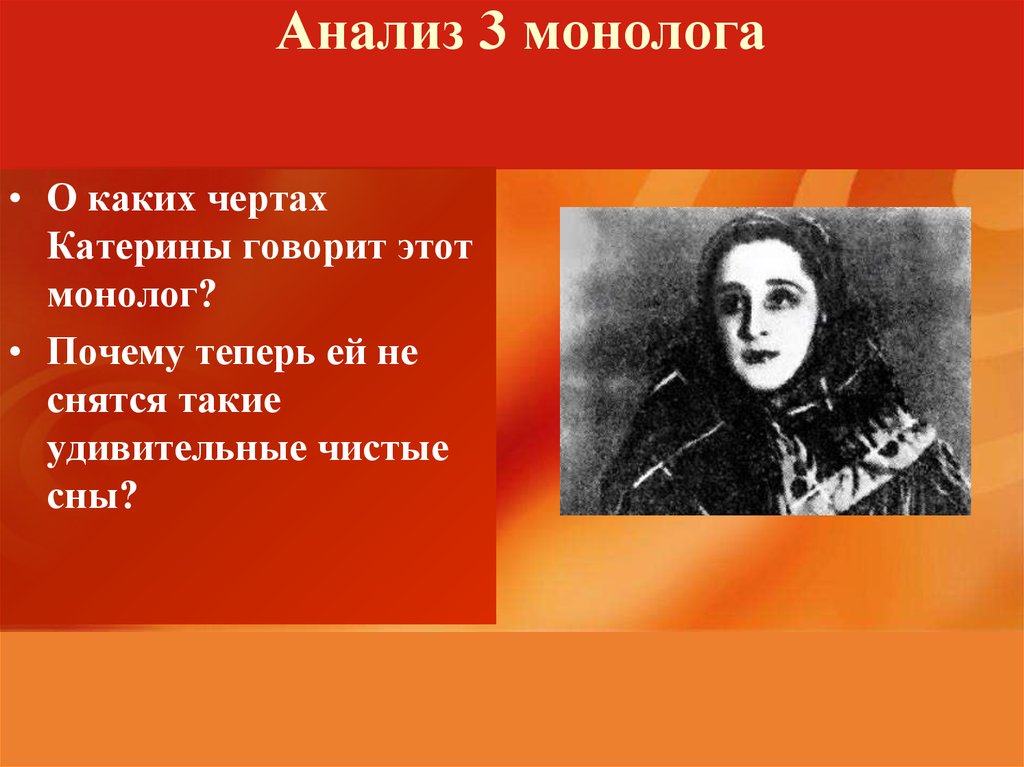 Анализ 3 монолога

• О каких чертах Катерины говорит этот монолог?
• Почему теперь ей не снятся такие удивительные чистые сны?